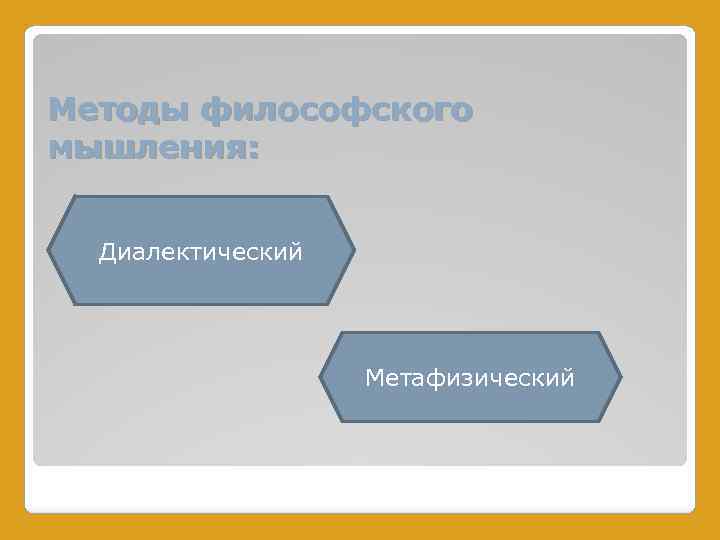 Методы философского мышления:

Диалектический

Метафизический